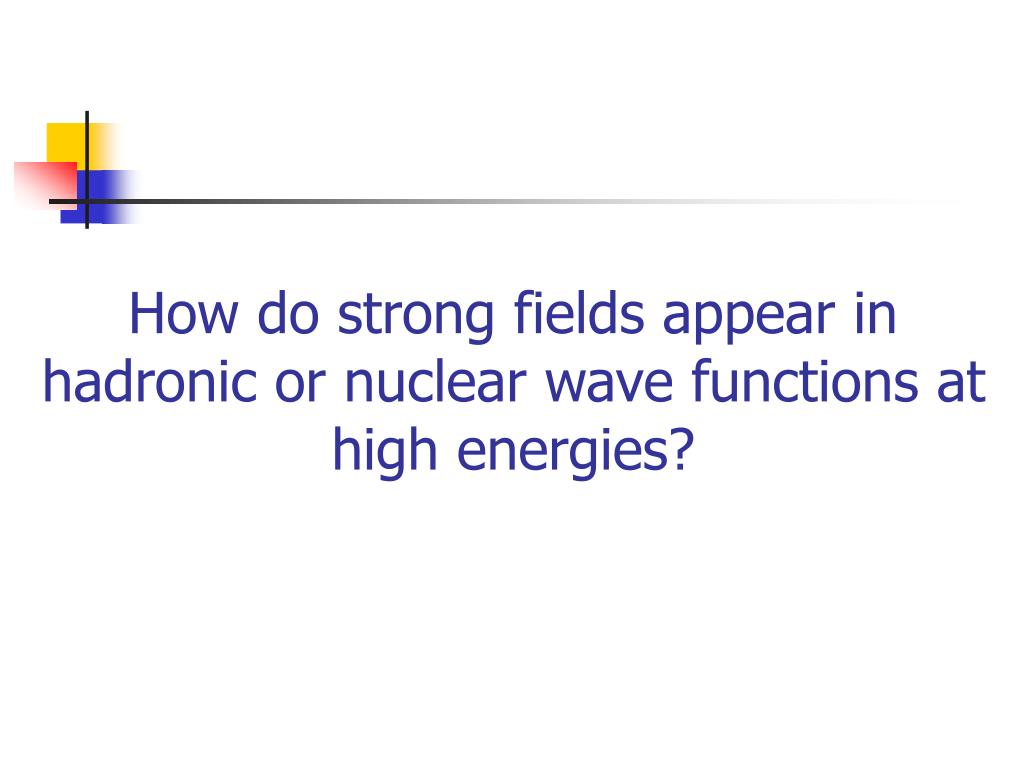 How do strong fields appear in hadronic or nuclear wave functions at high energies?